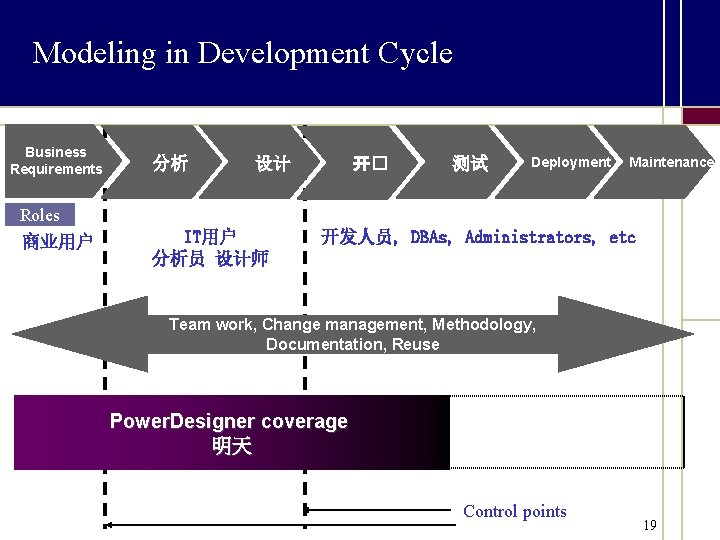 Modeling in Development Cycle

Business Requirements

分析

设计

开口

测试

Deployment

Maintenance

Roles

商业用户

IT用户
分析员 设计师

开发人员, DBAs, Administrators, etc

Team work, Change management, Methodology, Documentation, Reuse

PowerDesigner coverage
明天

Control points

19